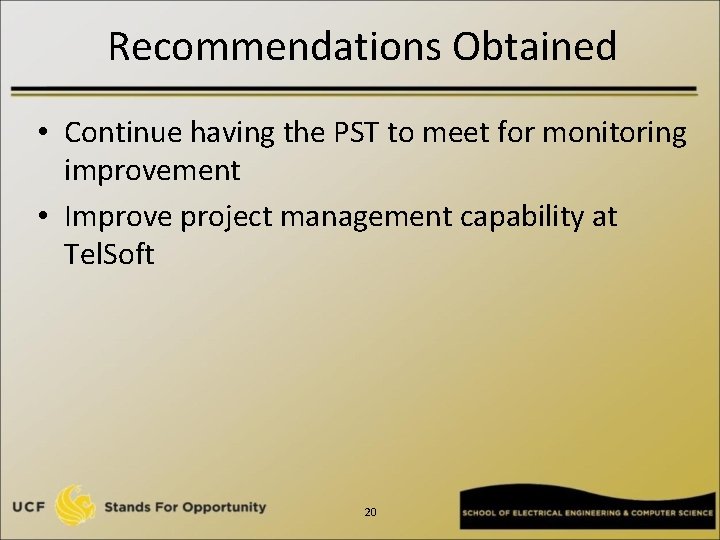 Recommendations Obtained

• Continue having the PST to meet for monitoring improvement

• Improve project management capability at TelSoft

UCF Stands For Opportunity

20

SCHOOL OF ELECTRICAL ENGINEERING & COMPUTER SCIENCE